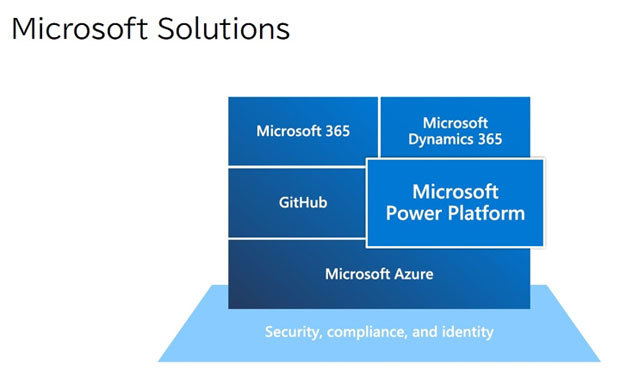 Microsoft Solutions

Microsoft 365

Microsoft Dynamics 365

GitHub

Microsoft Power Platform

Microsoft Azure

Security, compliance, and identity